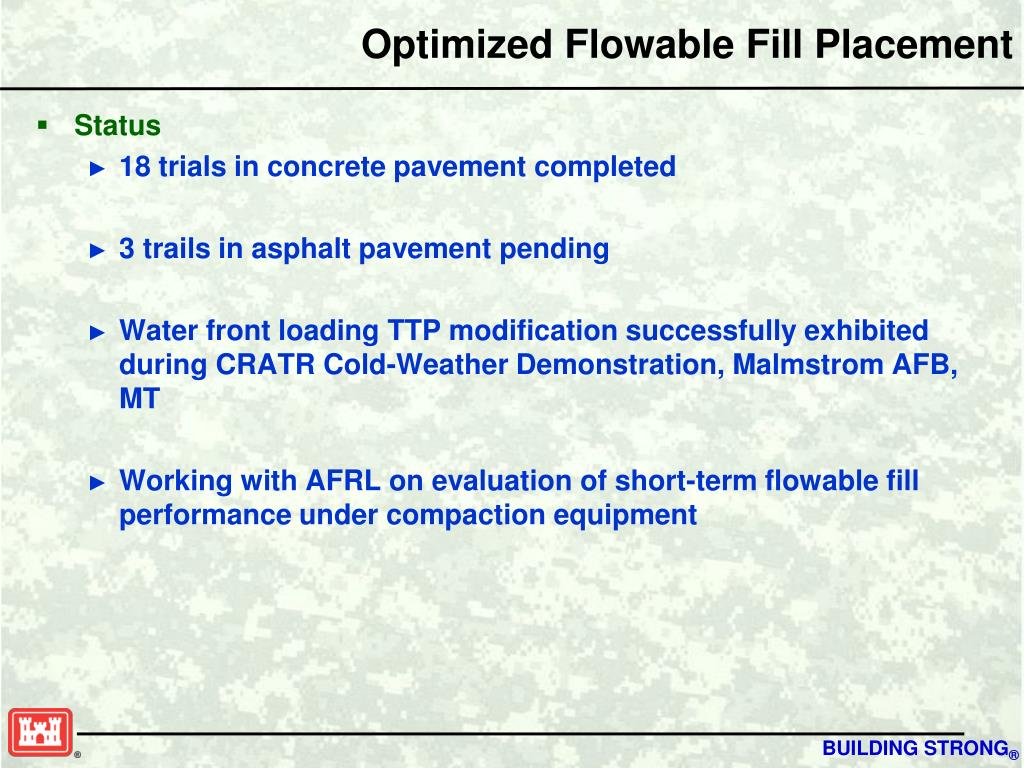 Optimized Flowable Fill Placement

▪ Status

► 18 trials in concrete pavement completed

► 3 trails in asphalt pavement pending

► Water front loading TTP modification successfully exhibited during CRATR Cold-Weather Demonstration, Malmstrom AFB, MT

► Working with AFRL on evaluation of short-term flowable fill performance under compaction equipment

®

BUILDING STRONG®